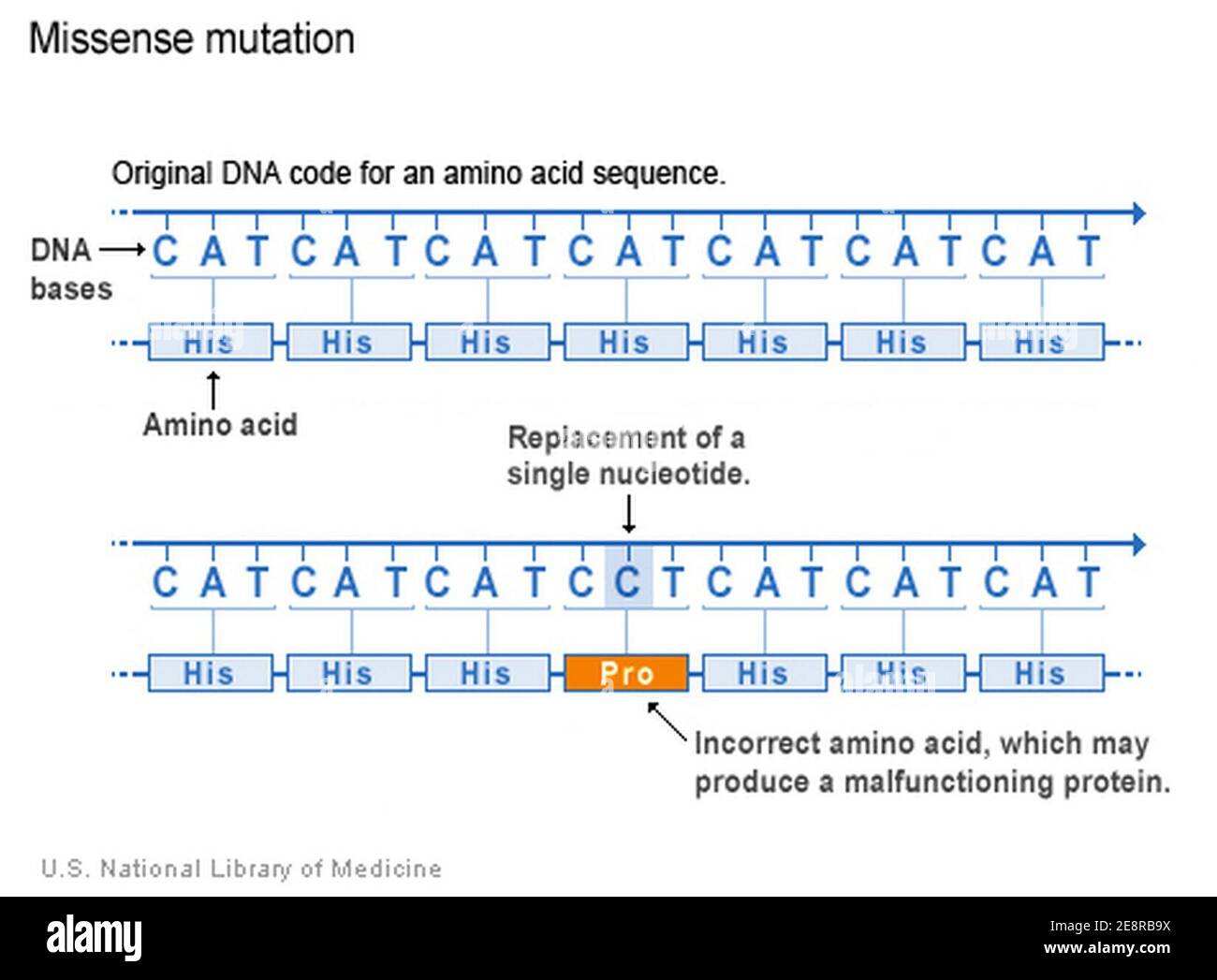 Missense mutation

Original DNA code for an amino acid sequence.

DNA bases

C A T C A T C A T C A T C A T C A T C A T

His His His His His His His

Amino acid

Replacement of a single nucleotide.

C A T C A T C A T C C T C A T C A T C A T

His His His Pro His His His

Incorrect amino acid, which may produce a malfunctioning protein.

U.S. National Library of Medicine

alamy

Image ID: 2E8RB9X
www.alamy.com